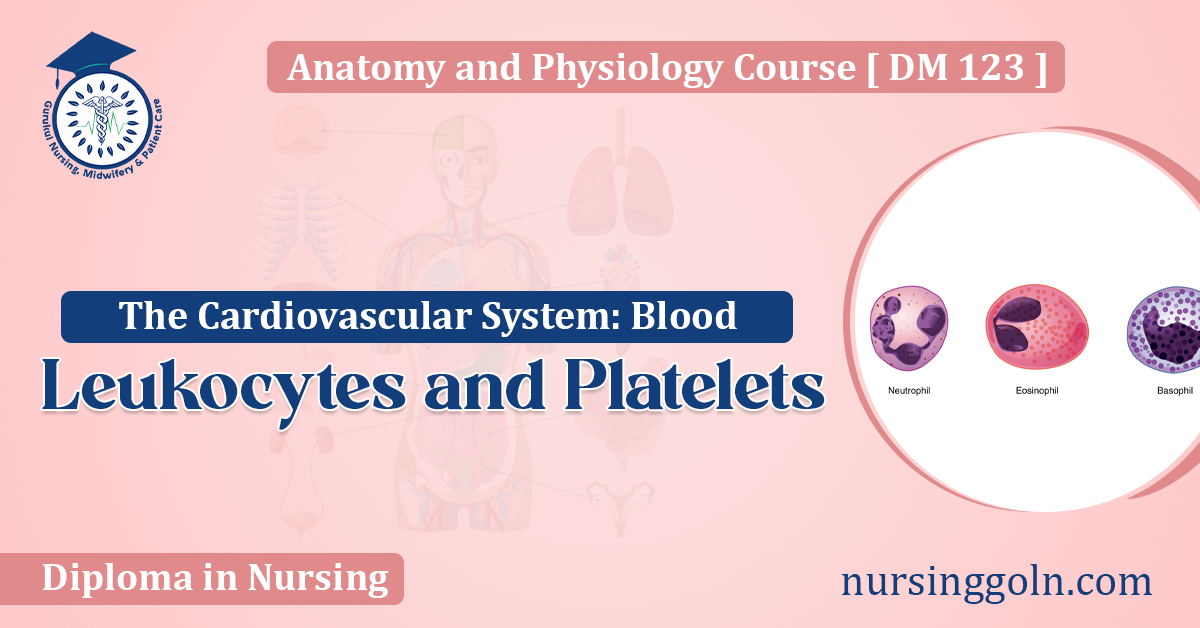 Gurukul Nursing, Midwifery & Patient Care

Anatomy and Physiology Course [ DM 123 ]

The Cardiovascular System: Blood

Leukocytes and Platelets

Neutrophil

Eosinophil

Basophil

Diploma in Nursing

nursinggoln.com